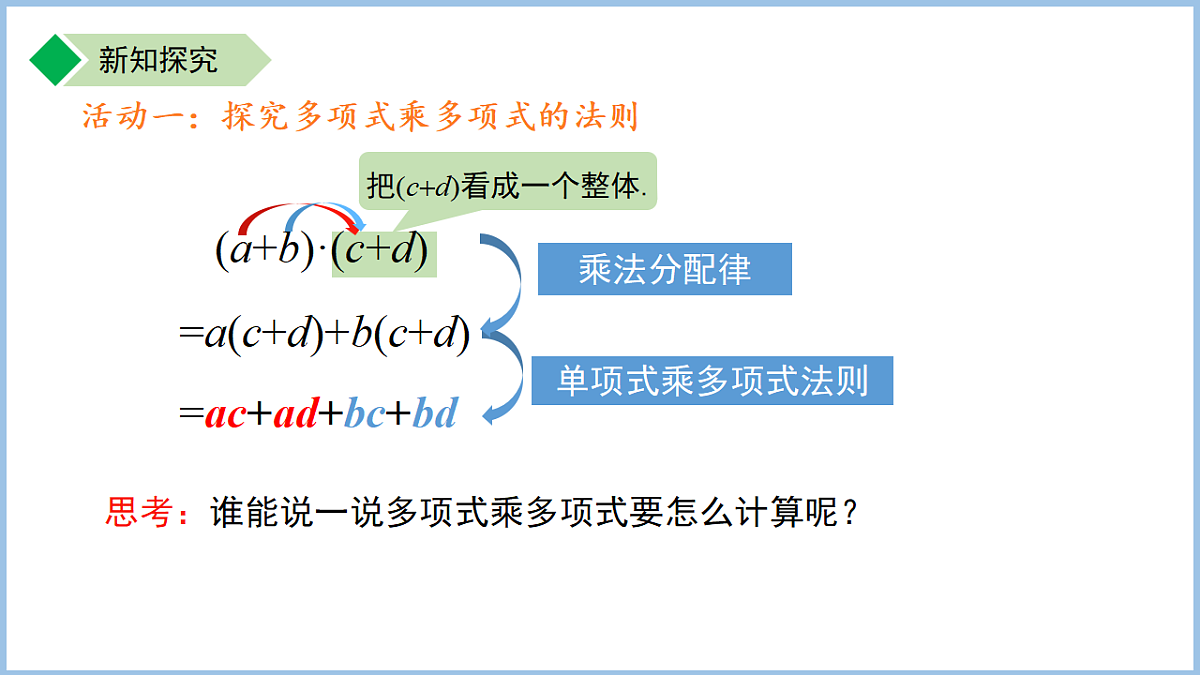 新知探究

活动一：探究多项式乘多项式的法则

把$(c+d)$看成一个整体.

$(a+b)\cdot(c+d)$

乘法分配律

$=a(c+d)+b(c+d)$

单项式乘多项式法则

$=ac+ad+bc+bd$

思考：谁能说一说多项式乘多项式要怎么计算呢？